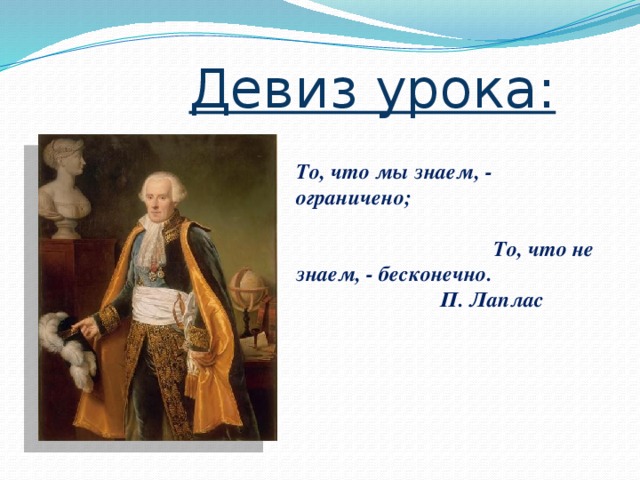 Девиз урока:

То, что мы знаем, - ограничено;

То, что не знаем, - бесконечно.
П. Лаплас